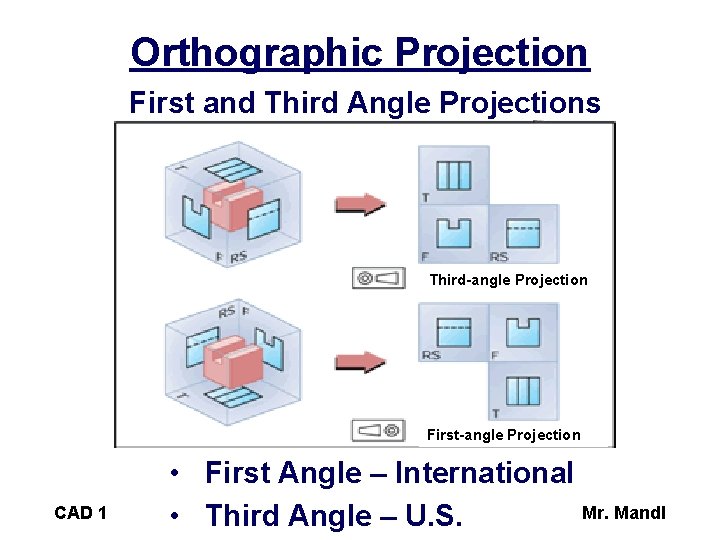 Orthographic Projection

First and Third Angle Projections

T

F RS

T

F

RS

Third-angle Projection

RS F

T

RS

F

T

First-angle Projection

• First Angle – International

• Third Angle – U.S.

CAD 1

Mr. Mandl